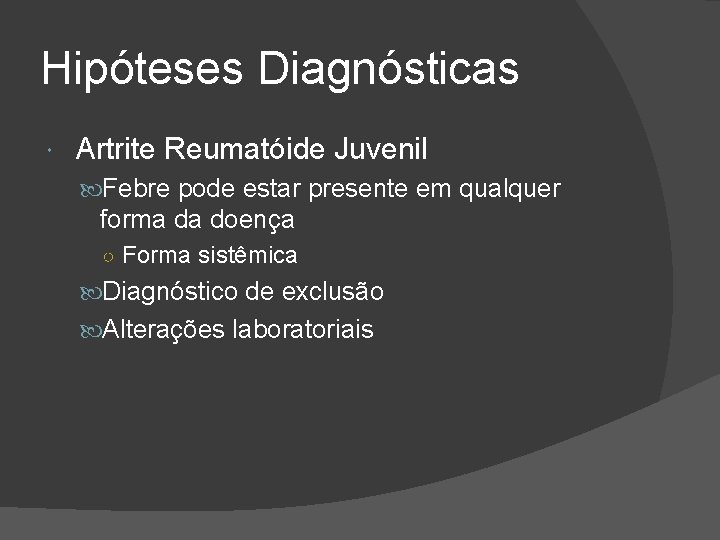 Hipóteses Diagnósticas

Artrite Reumatóide Juvenil

Febre pode estar presente em qualquer forma da doença

Forma sistêmica

Diagnóstico de exclusão

Alterações laboratoriais